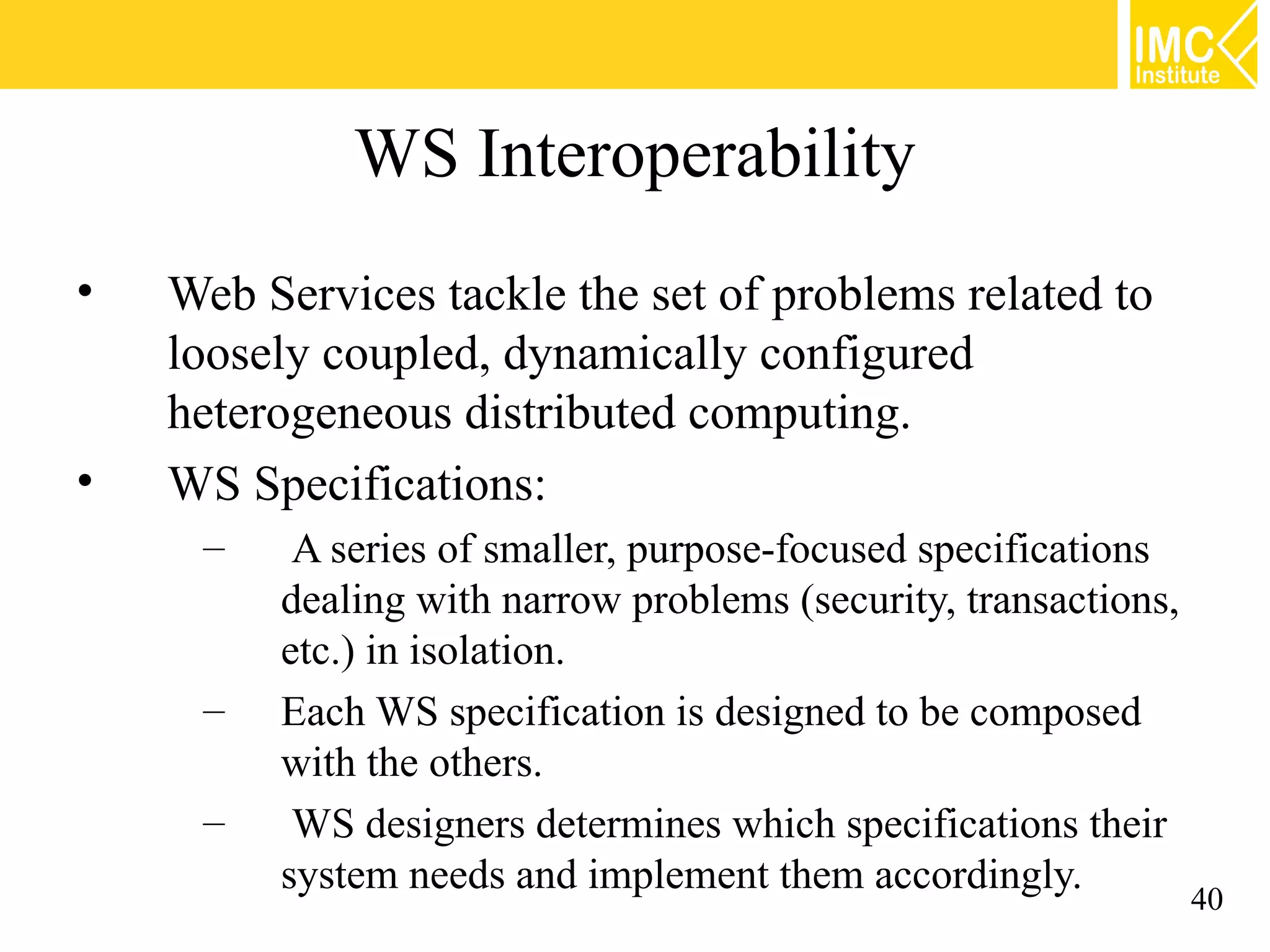 IMC Institute

WS Interoperability

• Web Services tackle the set of problems related to loosely coupled, dynamically configured heterogeneous distributed computing.

• WS Specifications:

– A series of smaller, purpose-focused specifications dealing with narrow problems (security, transactions, etc.) in isolation.

– Each WS specification is designed to be composed with the others.

– WS designers determines which specifications their system needs and implement them accordingly.

40